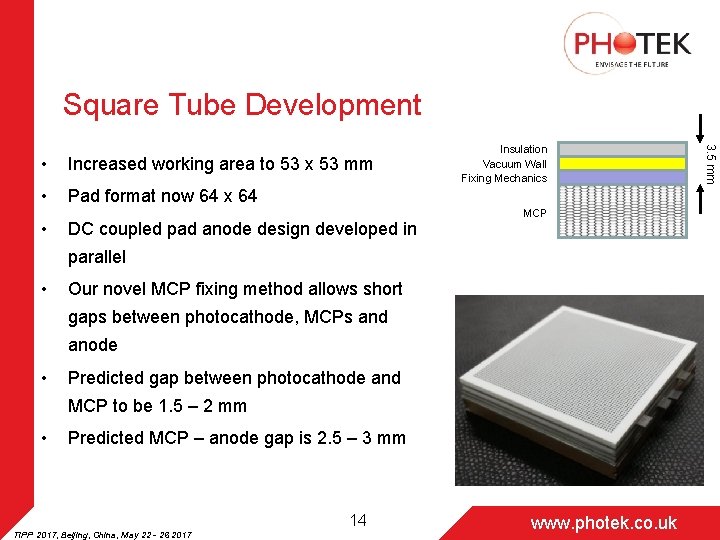 PHOTEK
ENVISAGE THE FUTURE

Square Tube Development

• Increased working area to 53 x 53 mm
• Pad format now 64 x 64
• DC coupled pad anode design developed in parallel
• Our novel MCP fixing method allows short gaps between photocathode, MCPs and anode
• Predicted gap between photocathode and MCP to be 1.5 – 2 mm
• Predicted MCP – anode gap is 2.5 – 3 mm

Insulation
Vacuum Wall
Fixing Mechanics
MCP
3.5 mm

14

TIPP 2017, Beijing, China, May 22 - 26 2017

www.photek.co.uk